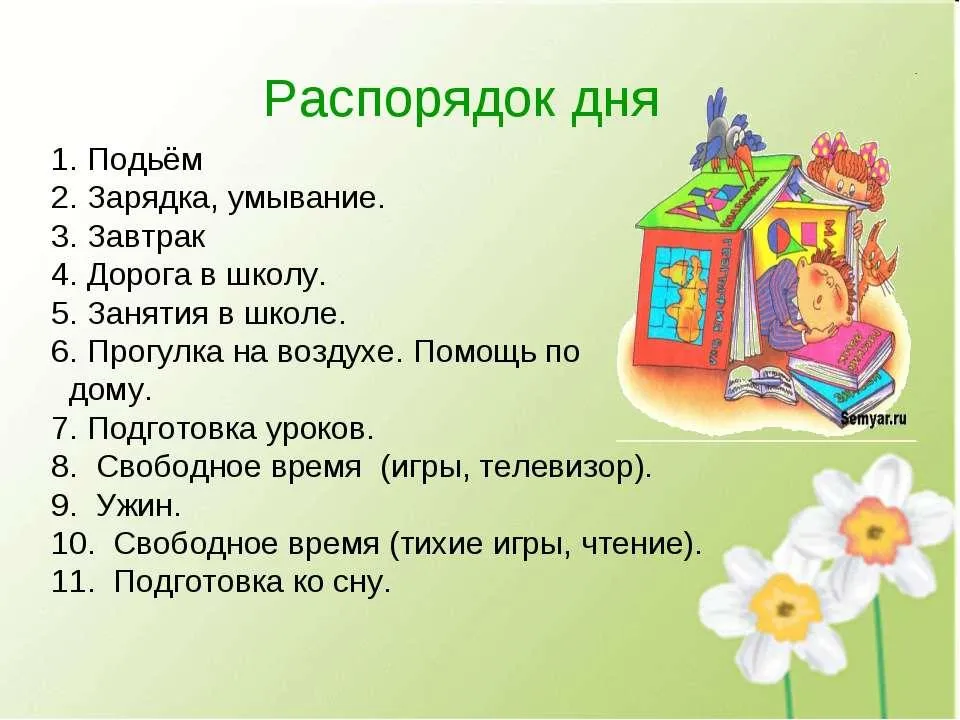 Распорядок дня

1. Подьём
2. Зарядка, умывание.
3. Завтрак
4. Дорога в школу.
5. Занятия в школе.
6. Прогулка на воздухе. Помощь по дому.
7. Подготовка уроков.
8. Свободное время (игры, телевизор).
9. Ужин.
10. Свободное время (тихие игры, чтение).
11. Подготовка ко сну.

Semyar.ru